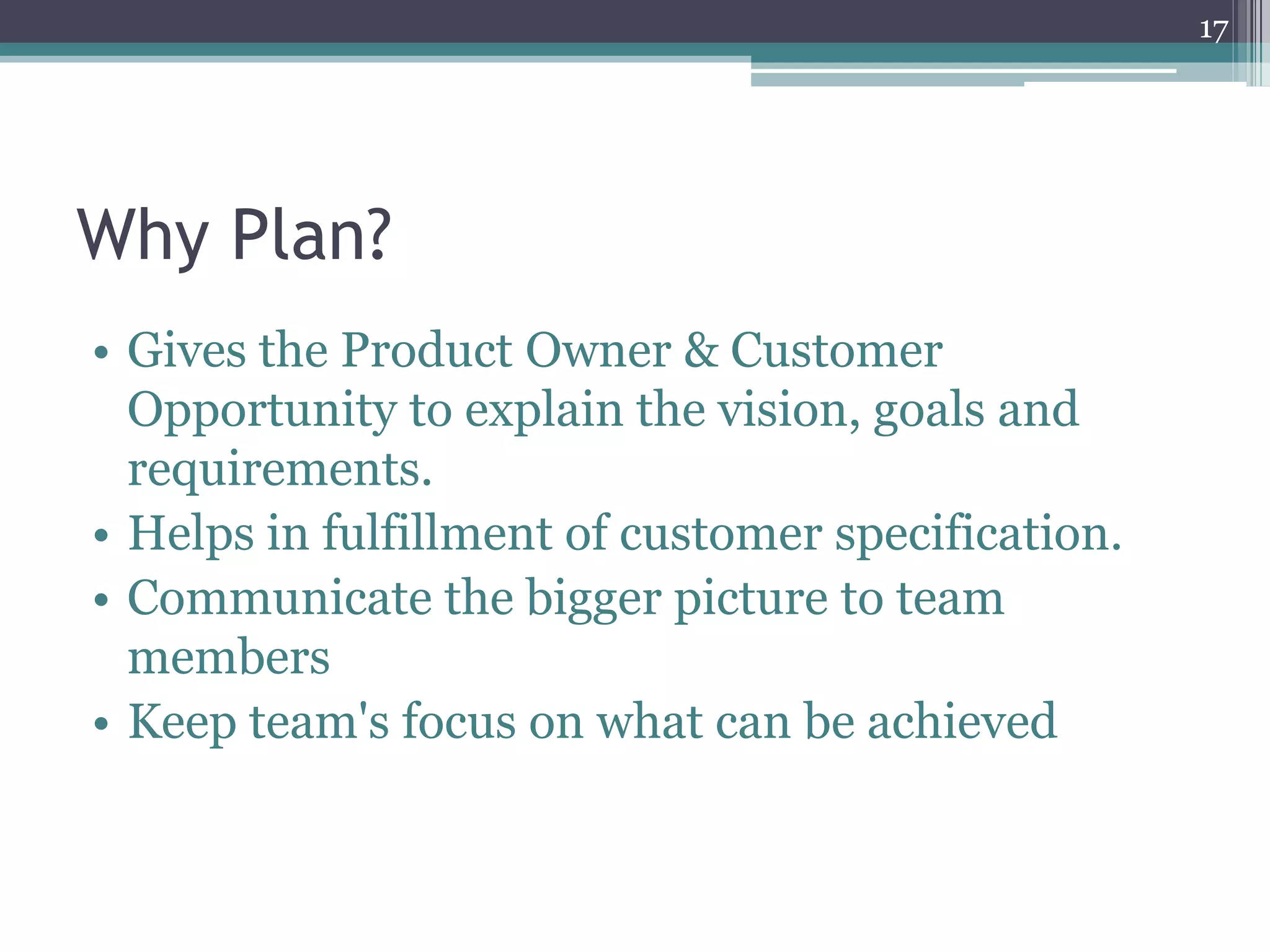 17

Why Plan?

• Gives the Product Owner & Customer Opportunity to explain the vision, goals and requirements.
• Helps in fulfillment of customer specification.
• Communicate the bigger picture to team members
• Keep team's focus on what can be achieved